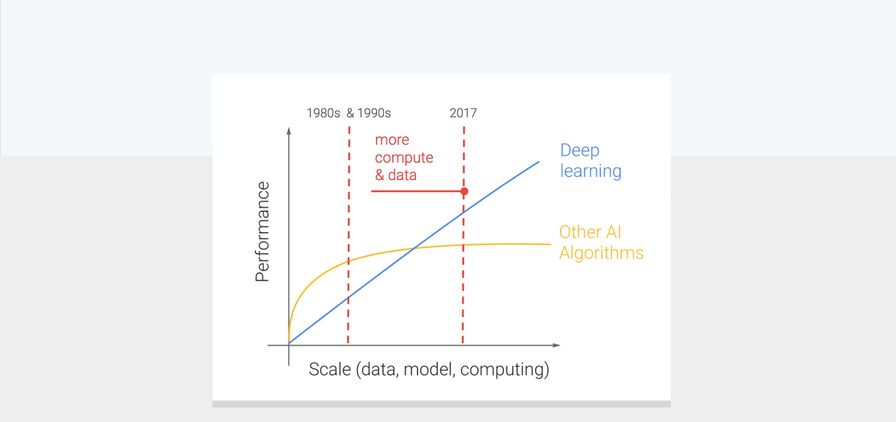 1980s & 1990s

2017

more compute & data

Deep learning

Other AI Algorithms

Performance

Scale (data, model, computing)